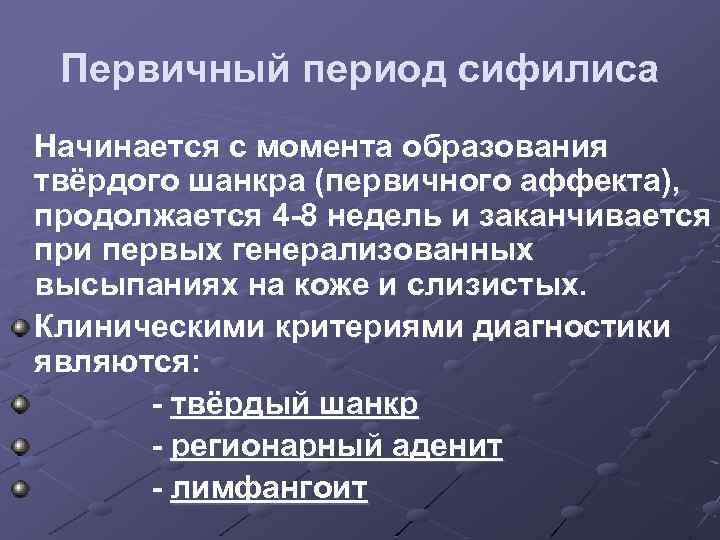 Первичный период сифилиса

Начинается с момента образования твёрдого шанкра (первичного аффекта), продолжается 4-8 недель и заканчивается при первых генерализованных высыпаниях на коже и слизистых.

Клиническими критериями диагностики являются:

- твёрдый шанкр

- регионарный аденит

- лимфангоит